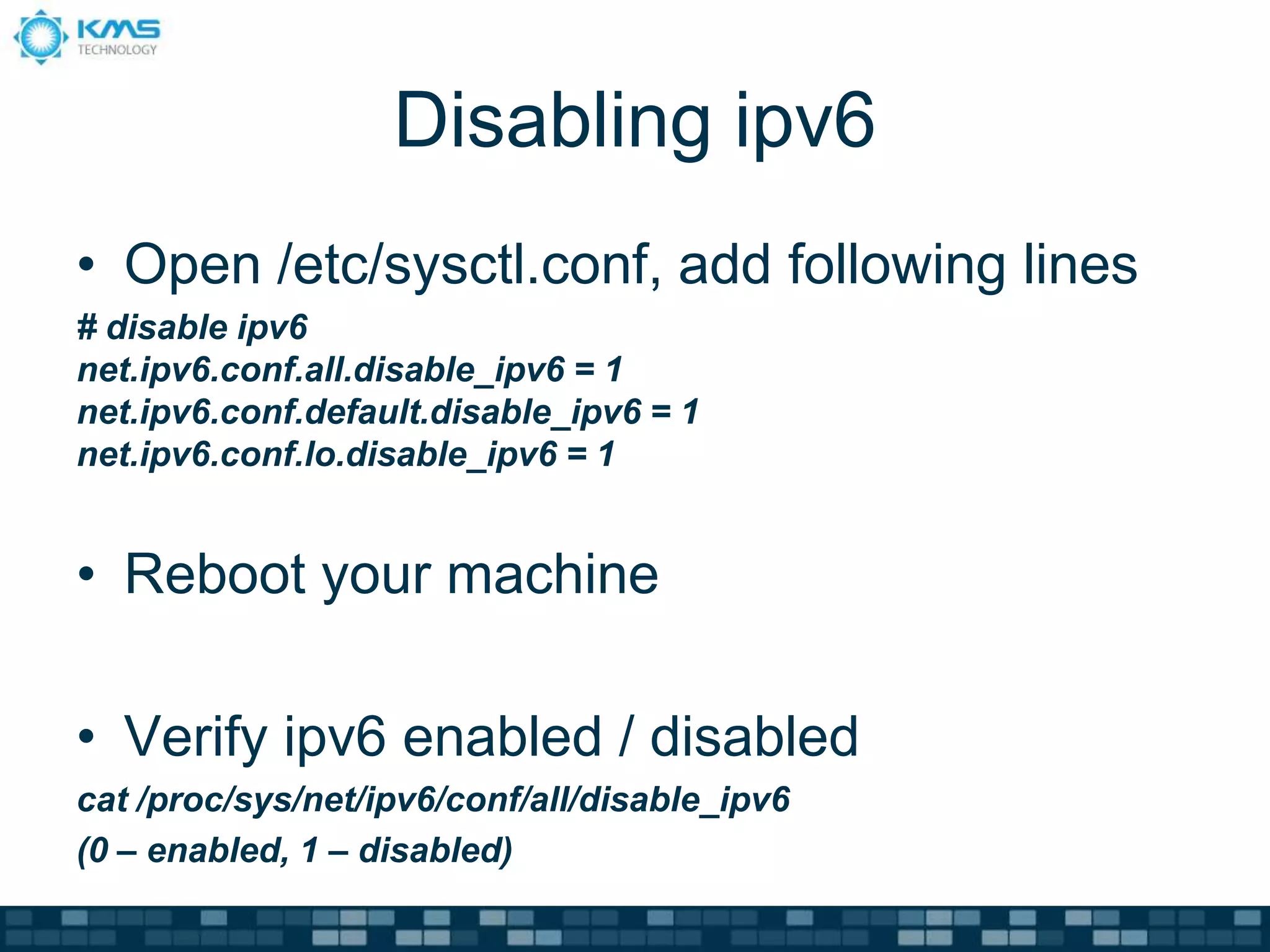 KMS
TECHNOLOGY

Disabling ipv6

• Open /etc/sysctl.conf, add following lines

# disable ipv6
net.ipv6.conf.all.disable_ipv6 = 1
net.ipv6.conf.default.disable_ipv6 = 1
net.ipv6.conf.lo.disable_ipv6 = 1

• Reboot your machine

• Verify ipv6 enabled / disabled

cat /proc/sys/net/ipv6/conf/all/disable_ipv6
(0 – enabled, 1 – disabled)